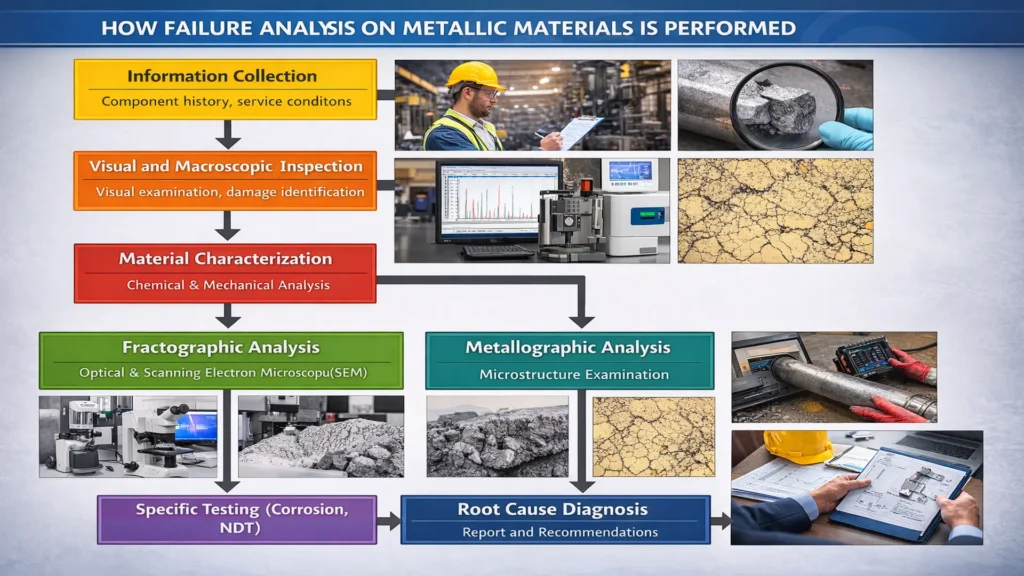 HOW FAILURE ANALYSIS ON METALLIC MATERIALS IS PERFORMED

Information Collection
Component history, service conditons

Visual and Macroscopic Inspection
Visual examination, damage identification

Material Characterization
Chemical & Mechanical Analysis

Fractographic Analysis
Optical & Scanning Electron Microscopu(SEM)

Metallographic Analysis
Microstructure Examination

Specific Testing (Corrosion, NDT)

Root Cause Diagnosis
Report and Recommendations